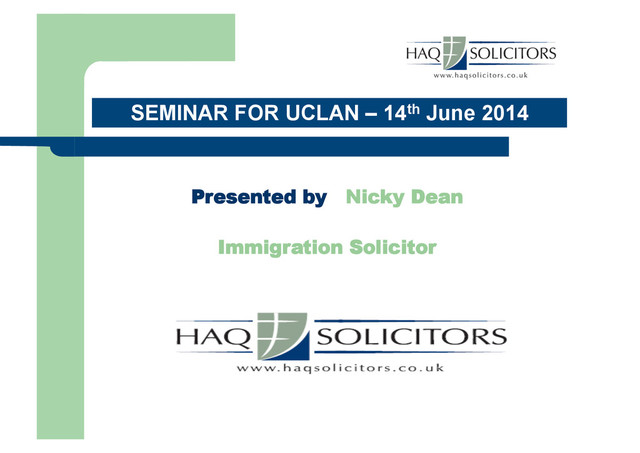 HAQ SOLICITORS
www.haqsolicitors.co.uk

SEMINAR FOR UCLAN – 14th June 2014

Presented by Nicky Dean

Immigration Solicitor

HAQ SOLICITORS
www.haqsolicitors.co.uk